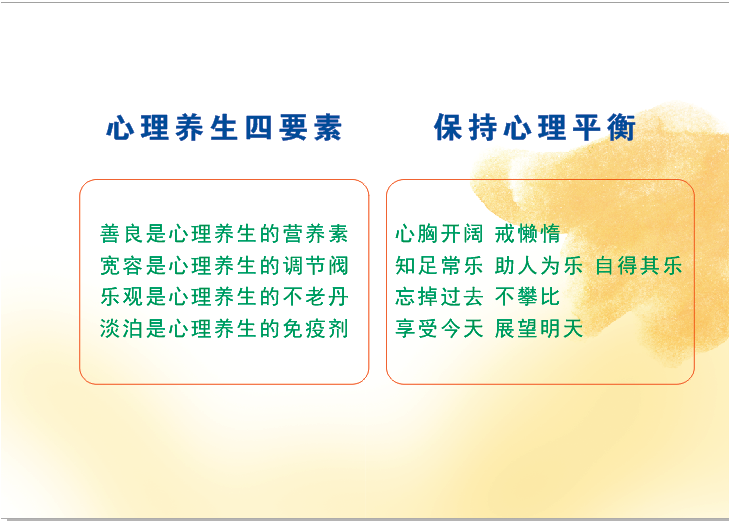 心理养生四要素

善良是心理养生的营养素
宽容是心理养生的调节阀
乐观是心理养生的不老丹
淡泊是心理养生的免疫剂

保持心理平衡

心胸开阔 戒懒惰
知足常乐 助人为乐 自得其乐
忘掉过去 不攀比
享受今天 展望明天